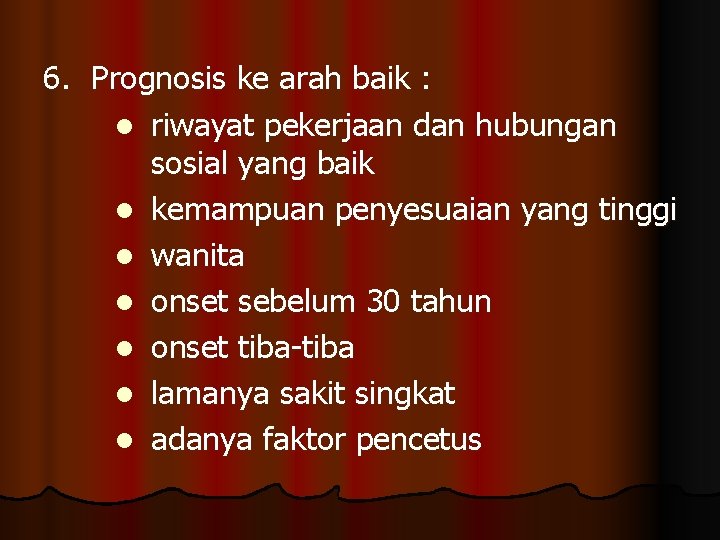 6. Prognosis ke arah baik :

- riwayat pekerjaan dan hubungan sosial yang baik
- kemampuan penyesuaian yang tinggi
- wanita
- onset sebelum 30 tahun
- onset tiba-tiba
- lamanya sakit singkat
- adanya faktor pencetus